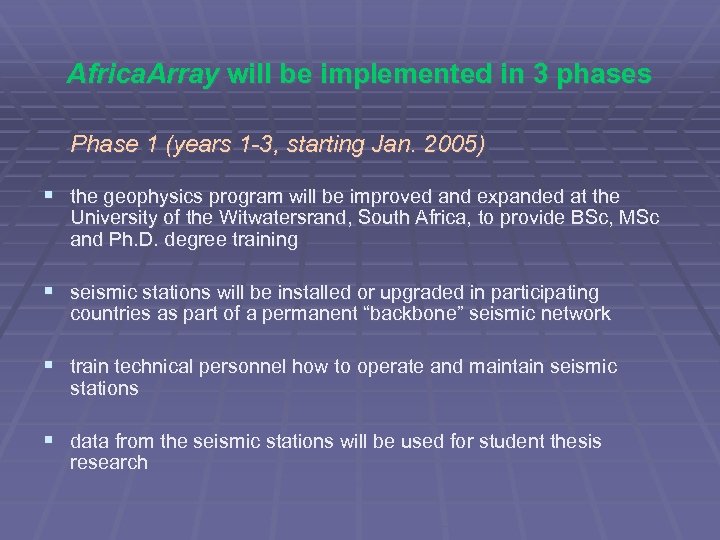 AfricaArray will be implemented in 3 phases

Phase 1 (years 1-3, starting Jan. 2005)

▪ the geophysics program will be improved and expanded at the University of the Witwatersrand, South Africa, to provide BSc, MSc and Ph.D. degree training

▪ seismic stations will be installed or upgraded in participating countries as part of a permanent “backbone” seismic network

▪ train technical personnel how to operate and maintain seismic stations

▪ data from the seismic stations will be used for student thesis research